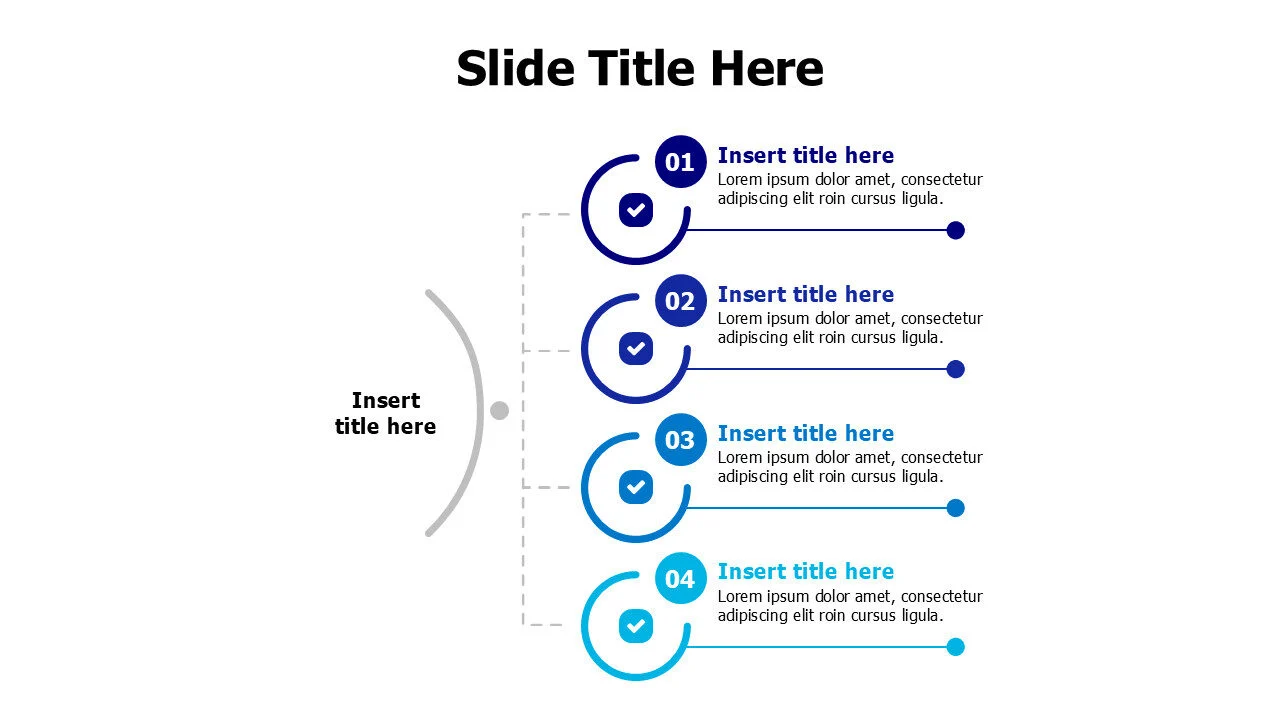 Slide Title Here

Insert title here

01
Insert title here
Lorem ipsum dolor amet, consectetur adipiscing elit roin cursus ligula.

02
Insert title here
Lorem ipsum dolor amet, consectetur adipiscing elit roin cursus ligula.

03
Insert title here
Lorem ipsum dolor amet, consectetur adipiscing elit roin cursus ligula.

04
Insert title here
Lorem ipsum dolor amet, consectetur adipiscing elit roin cursus ligula.